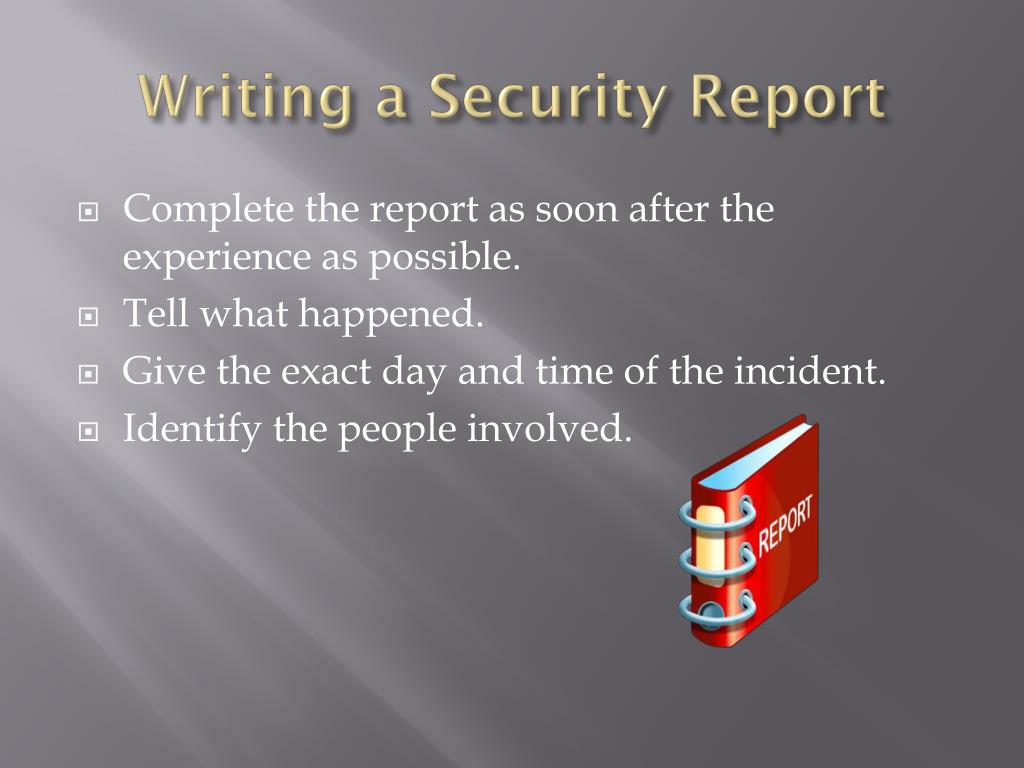 Writing a Security Report

Complete the report as soon after the experience as possible.
Tell what happened.
Give the exact day and time of the incident.
Identify the people involved.

REPORT